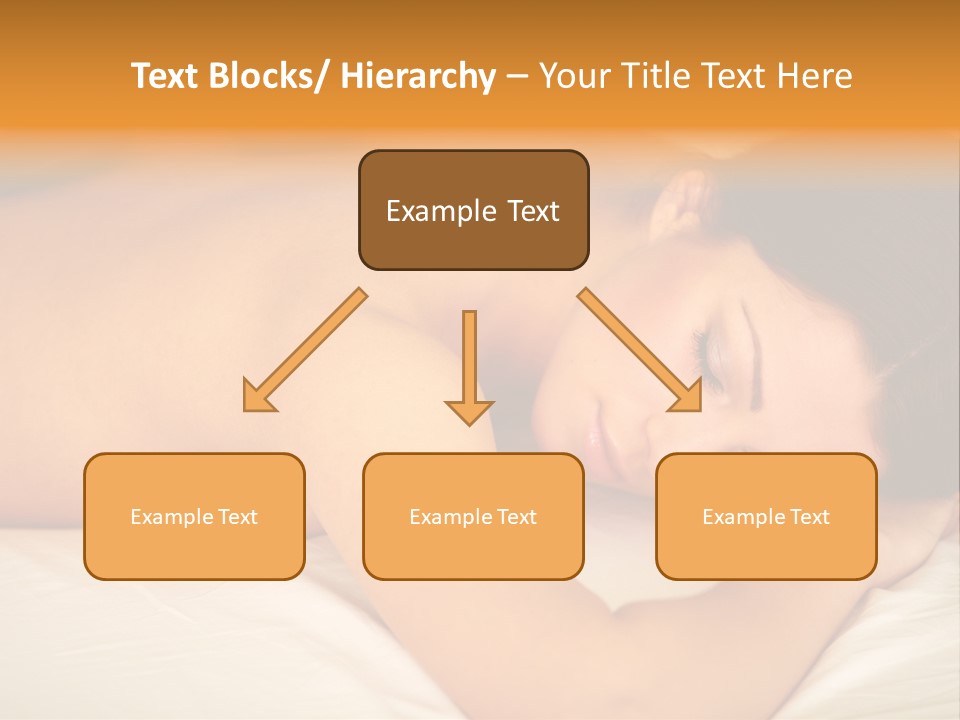 Text Blocks/ Hierarchy – Your Title Text Here

Example Text

Example Text

Example Text

Example Text